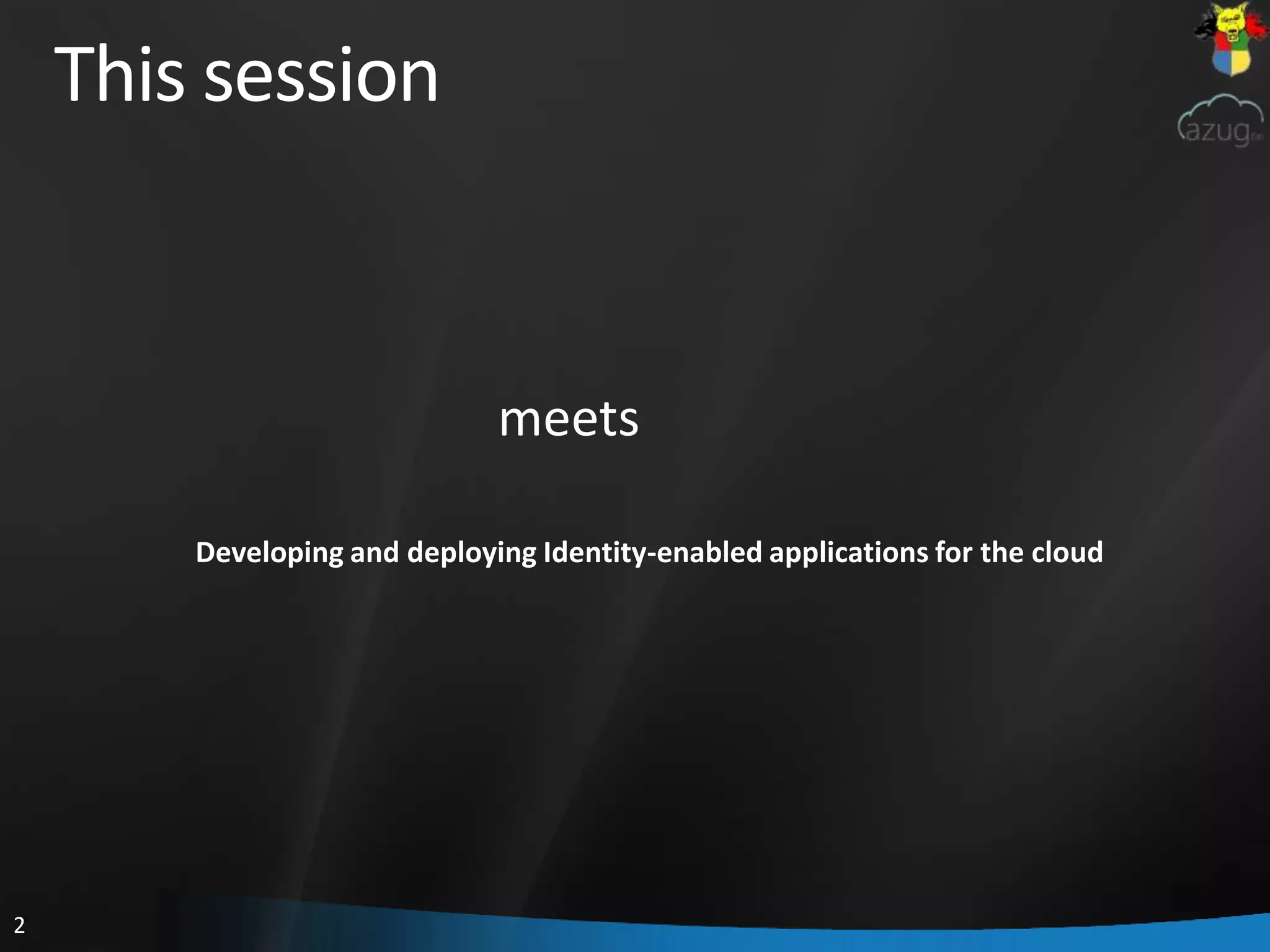 This session

azug

meets

Developing and deploying Identity-enabled applications for the cloud

2